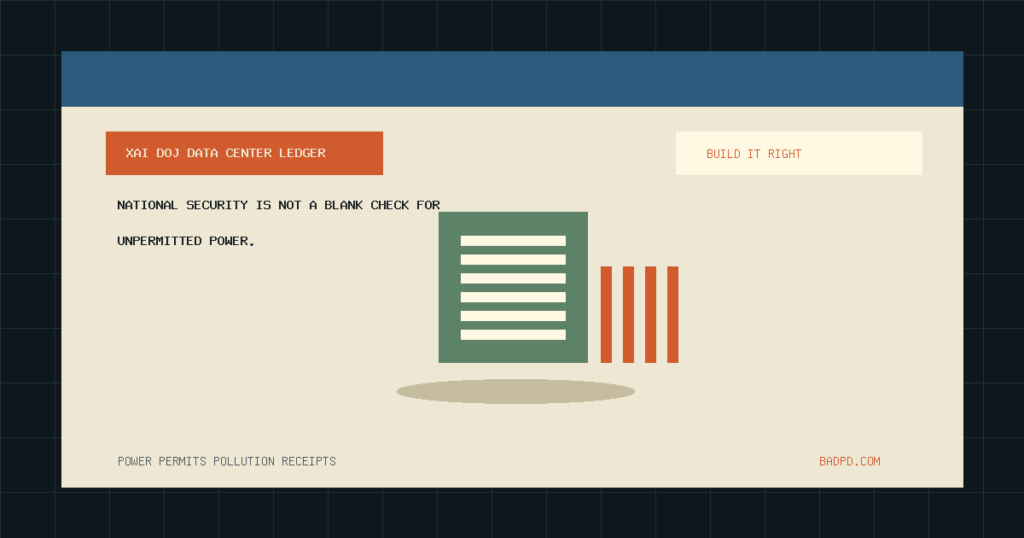 XAI DOJ DATA CENTER LEDGER

BUILD IT RIGHT

NATIONAL SECURITY IS NOT A BLANK CHECK FOR UNPERMITTED POWER.

POWER PERMITS POLLUTION RECEIPTS

BADPD.COM